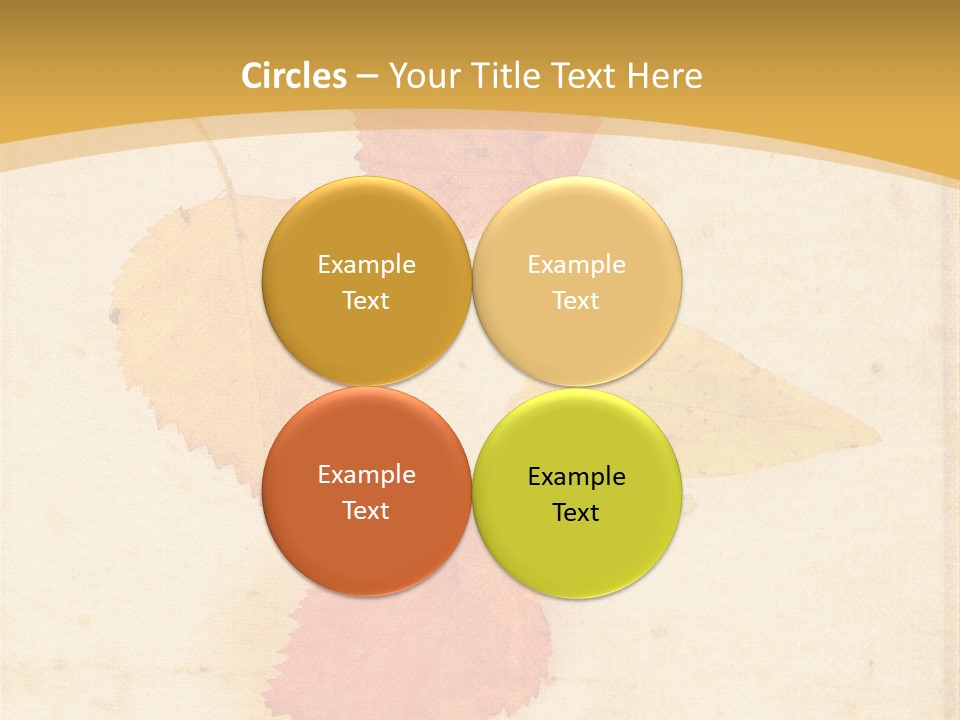 Circles – Your Title Text Here

Example Text

Example Text

Example Text

Example Text